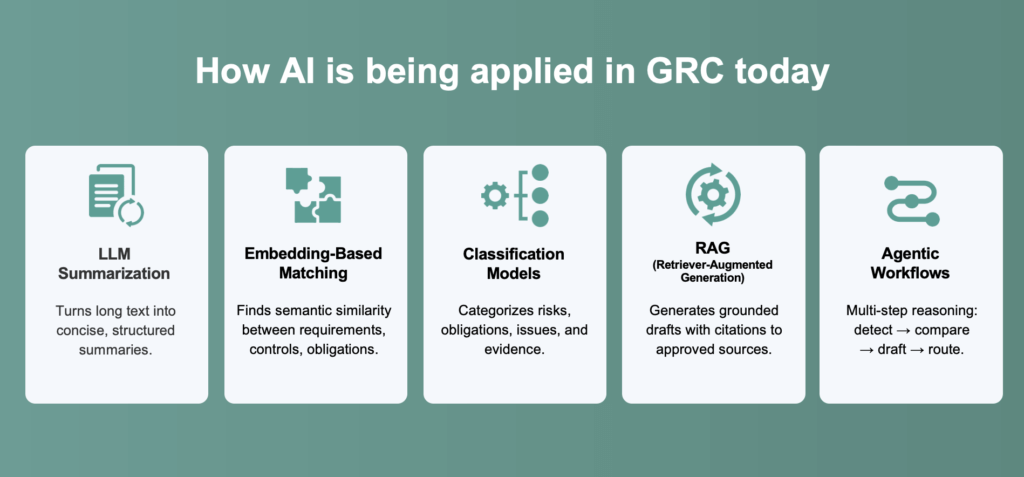 How AI is being applied in GRC today

LLM Summarization

Turns long text into concise, structured summaries.

Embedding-Based Matching

Finds semantic similarity between requirements, controls, obligations.

Classification Models

Categorizes risks, obligations, issues, and evidence.

RAG
(Retriever-Augmented Generation)

Generates grounded drafts with citations to approved sources.

Agentic Workflows

Multi-step reasoning: detect → compare → draft → route.